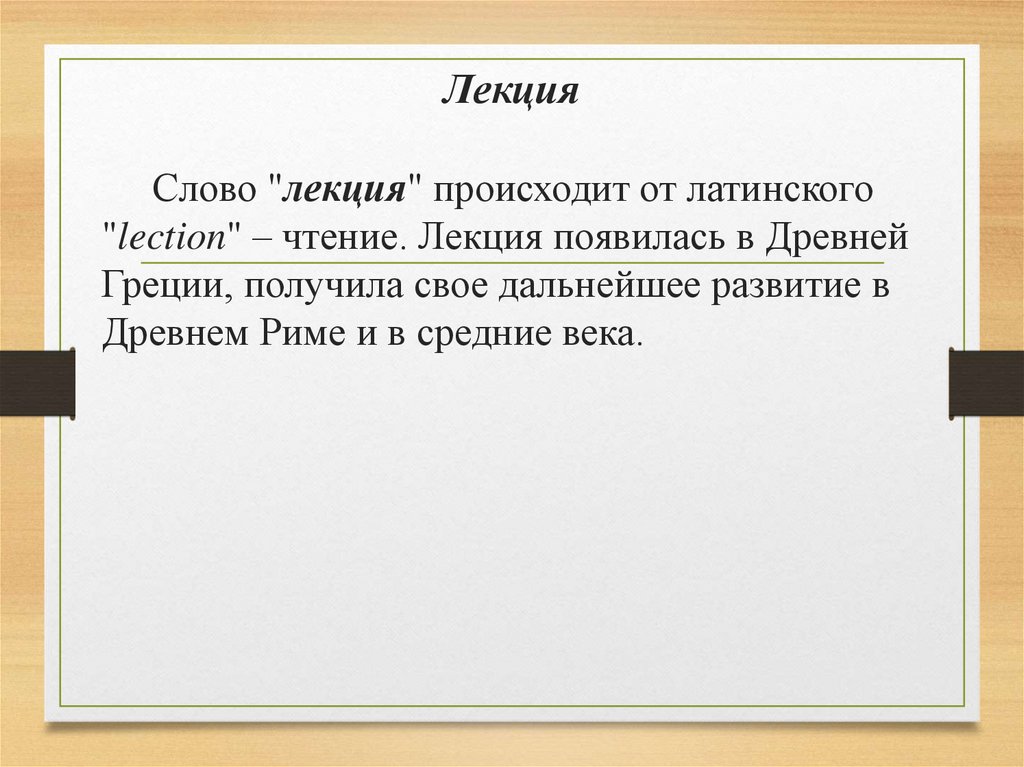 Лекция

Слово "лекция" происходит от латинского "lection" – чтение. Лекция появилась в Древней Греции, получила свое дальнейшее развитие в Древнем Риме и в средние века.